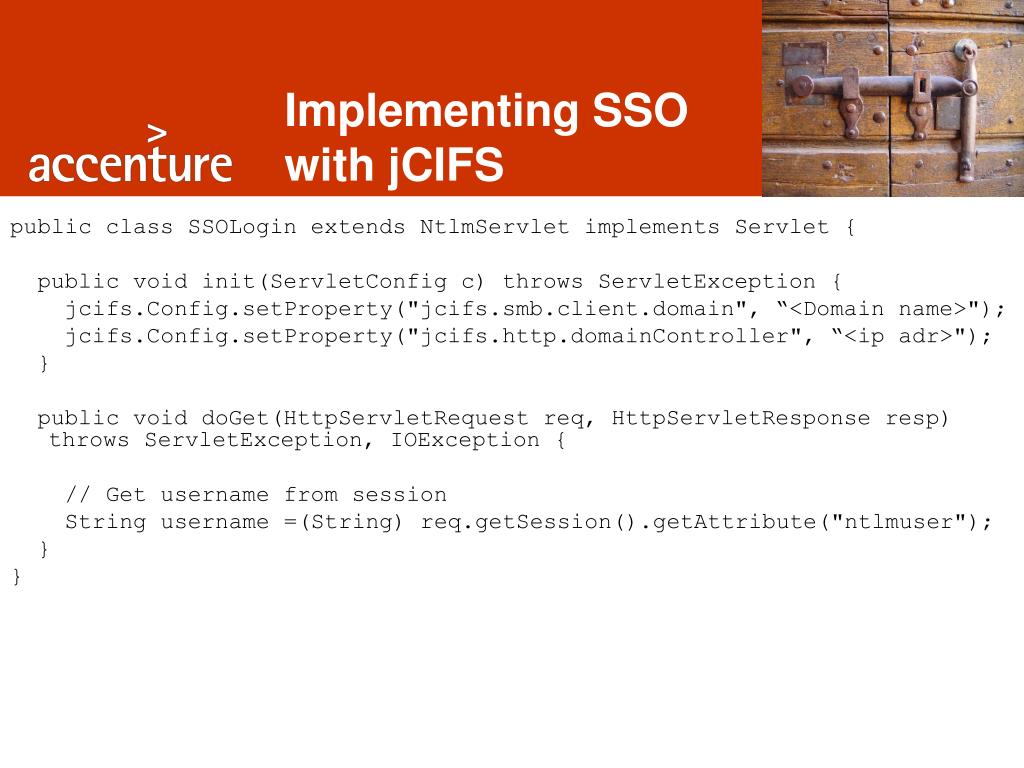 accenture

Implementing SSO with jCIFS

public class SSOLogin extends NtlmServlet implements Servlet {

public void init(ServletConfig c) throws ServletException {
jcifs.Config.setProperty("jcifs.smb.client.domain", “<Domain name>");
jcifs.Config.setProperty("jcifs.http.domainController", “<ip adr>");
}

public void doGet(HttpServletRequest req, HttpServletResponse resp) throws ServletException, IOException {

// Get username from session
String username =(String) req.getSession().getAttribute("ntlmuser");
}
}